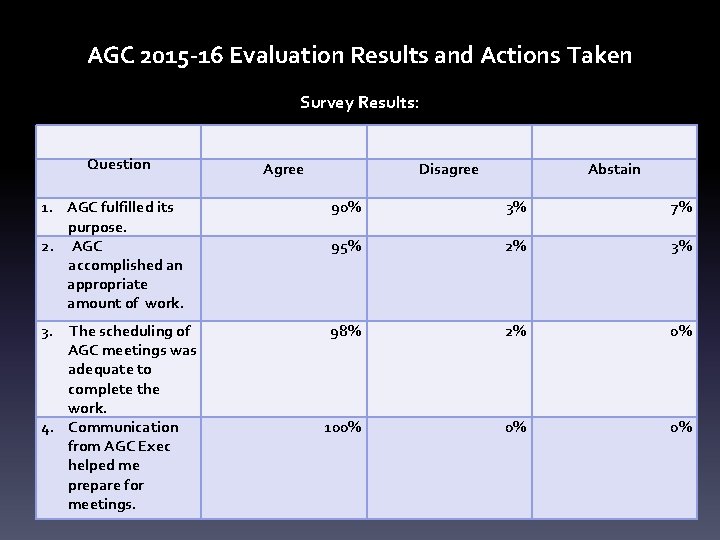 AGC 2015-16 Evaluation Results and Actions Taken

Survey Results:

| | | | |
|---|---|---|---|
| Question | Agree | Disagree | Abstain |
| 1. AGC fulfilled its purpose. | 90% | 3% | 7% |
| 2. AGC accomplished an appropriate amount of work. | 95% | 2% | 3% |
| 3. The scheduling of AGC meetings was adequate to complete the work. | 98% | 2% | 0% |
| 4. Communication from AGC Exec helped me prepare for meetings. | 100% | 0% | 0% |